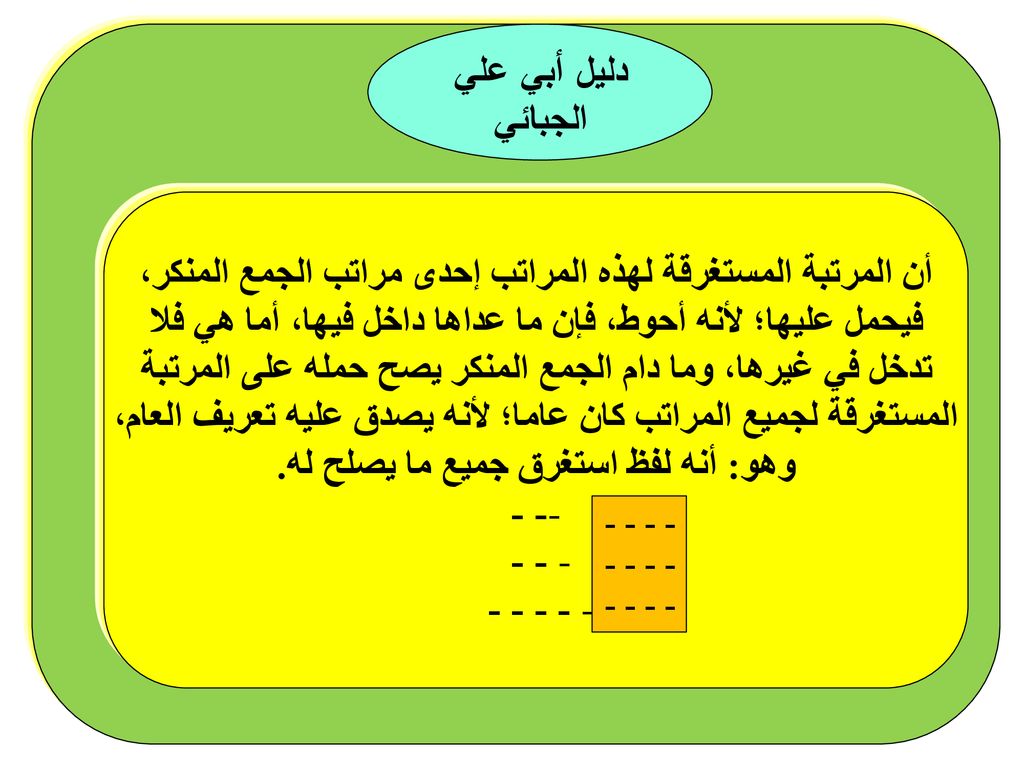 دليل أبي علي الجبائي

أن المرتبة المستغرقة لهذه المراتب إحدى مراتب الجمع المنكر، فيحمل عليها؛ لأنه أحوط، فإن ما عداها داخل فيها، أما هي فلا تدخل في غيرها، وما دام الجمع المنكر يصح حمله على المرتبة المستغرقة لجميع المراتب كان عاما؛ لأنه يصدق عليه تعريف العام، وهو: أنه لفظ استغرق جميع ما يصلح له.

- - - -    - --
- - - -    - - -
- - - -    - - - - -